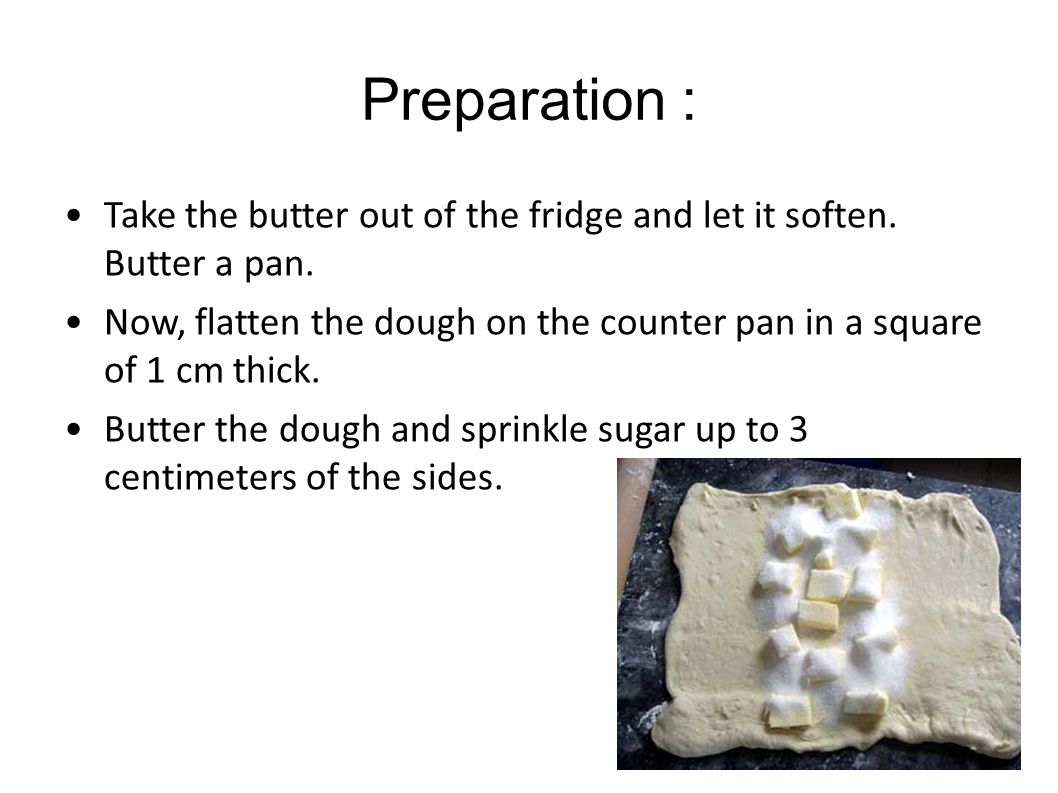 Preparation :

• Take the butter out of the fridge and let it soften. Butter a pan.

• Now, flatten the dough on the counter pan in a square of 1 cm thick.

• Butter the dough and sprinkle sugar up to 3 centimeters of the sides.